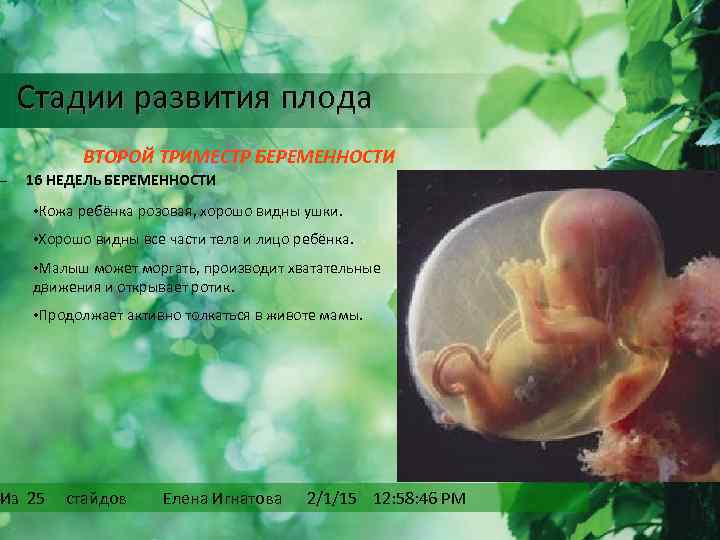 Стадии развития плода

ВТОРОЙ ТРИМЕСТР БЕРЕМЕННОСТИ

– 16 НЕДЕЛЬ БЕРЕМЕННОСТИ

•Кожа ребёнка розовая, хорошо видны ушки.

•Хорошо видны все части тела и лицо ребёнка.

•Малыш может моргать, производит хватательные движения и открывает ротик.

•Продолжает активно толкаться в животе мамы.

Из 25 стайдов Елена Игнатова 2/1/15 12:58:46 PM